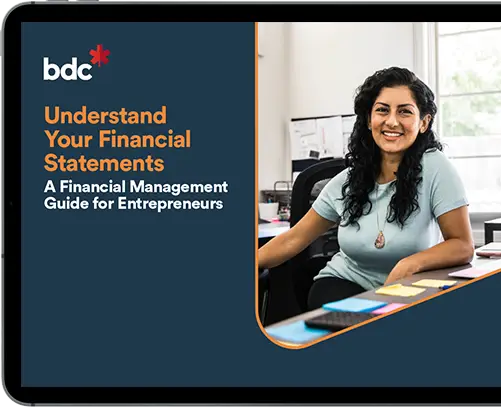 bdc

Understand Your Financial Statements

A Financial Management Guide for Entrepreneurs